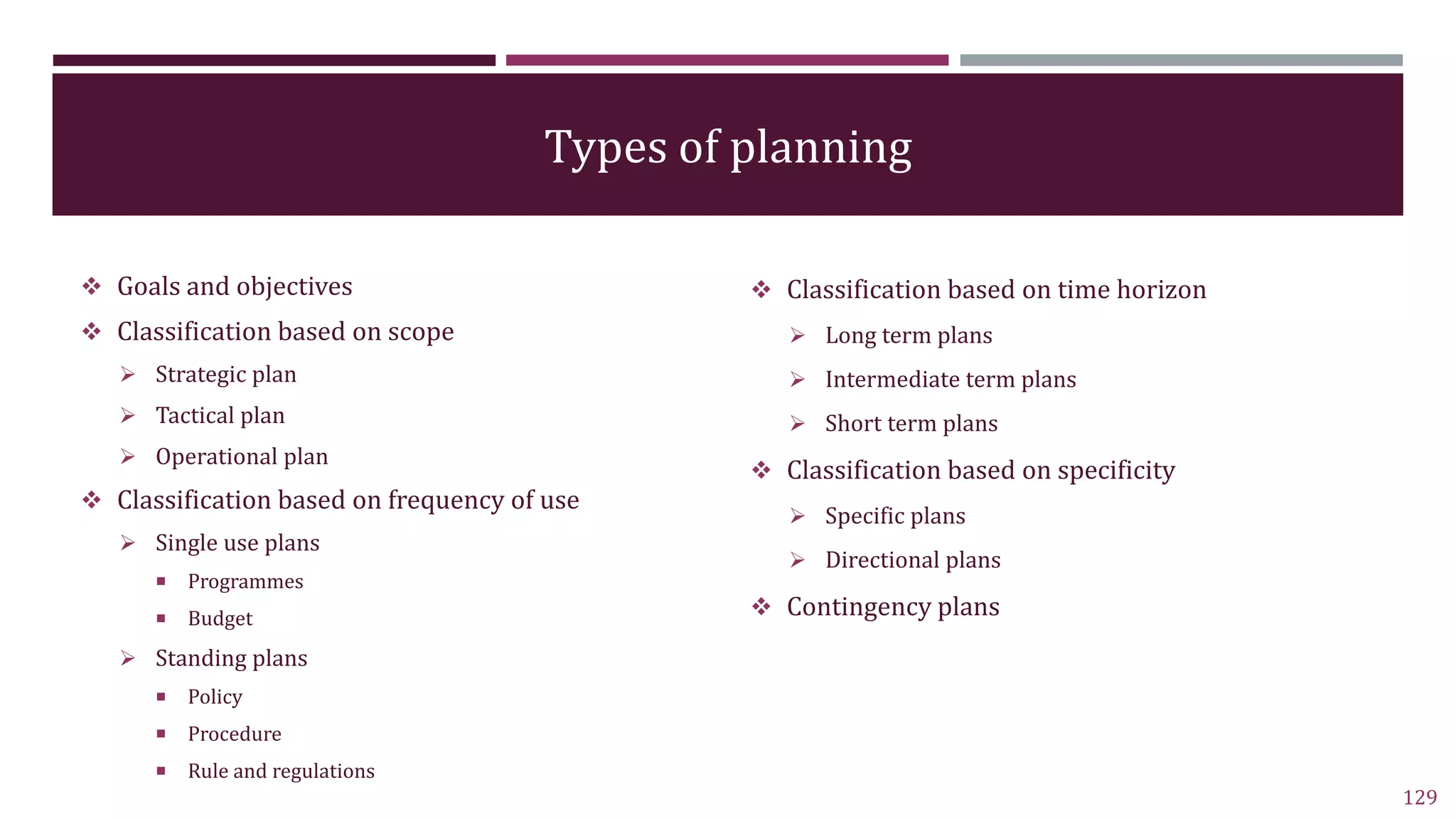 Types of planning

❖ Goals and objectives
❖ Classification based on scope
➢ Strategic plan
➢ Tactical plan
➢ Operational plan
❖ Classification based on frequency of use
➢ Single use plans
▪ Programmes
▪ Budget
➢ Standing plans
▪ Policy
▪ Procedure
▪ Rule and regulations

❖ Classification based on time horizon
➢ Long term plans
➢ Intermediate term plans
➢ Short term plans
❖ Classification based on specificity
➢ Specific plans
➢ Directional plans
❖ Contingency plans

129